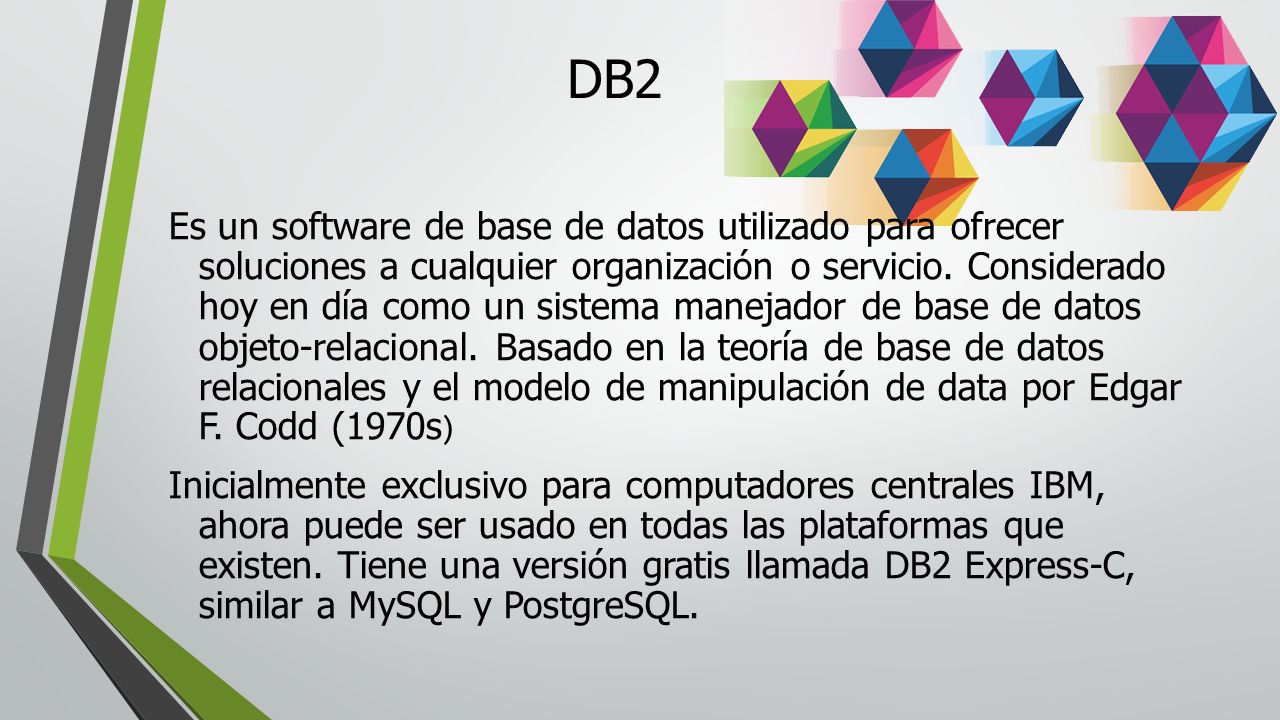 DB2

Es un software de base de datos utilizado para ofrecer soluciones a cualquier organización o servicio. Considerado hoy en día como un sistema manejador de base de datos objeto-relacional. Basado en la teoría de base de datos relacionales y el modelo de manipulación de data por Edgar F. Codd (1970s)

Inicialmente exclusivo para computadores centrales IBM, ahora puede ser usado en todas las plataformas que existen. Tiene una versión gratis llamada DB2 Express-C, similar a MySQL y PostgreSQL.